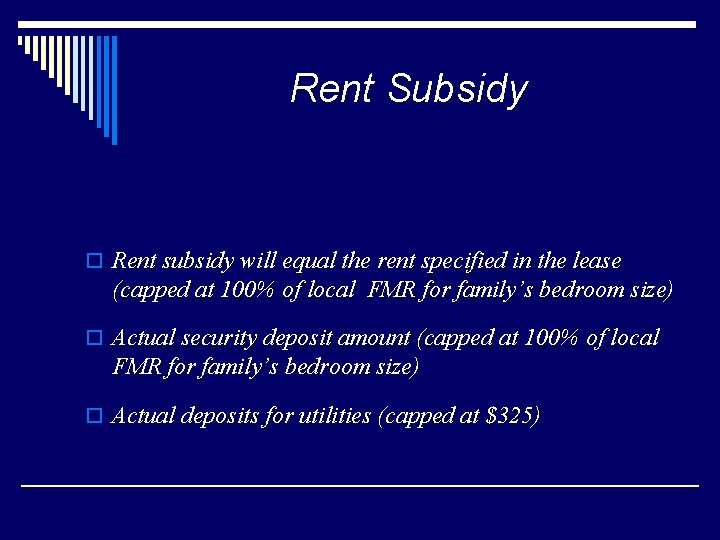 Rent Subsidy

Rent subsidy will equal the rent specified in the lease (capped at 100% of local FMR for family's bedroom size)

Actual security deposit amount (capped at 100% of local FMR for family's bedroom size)

Actual deposits for utilities (capped at \$325)